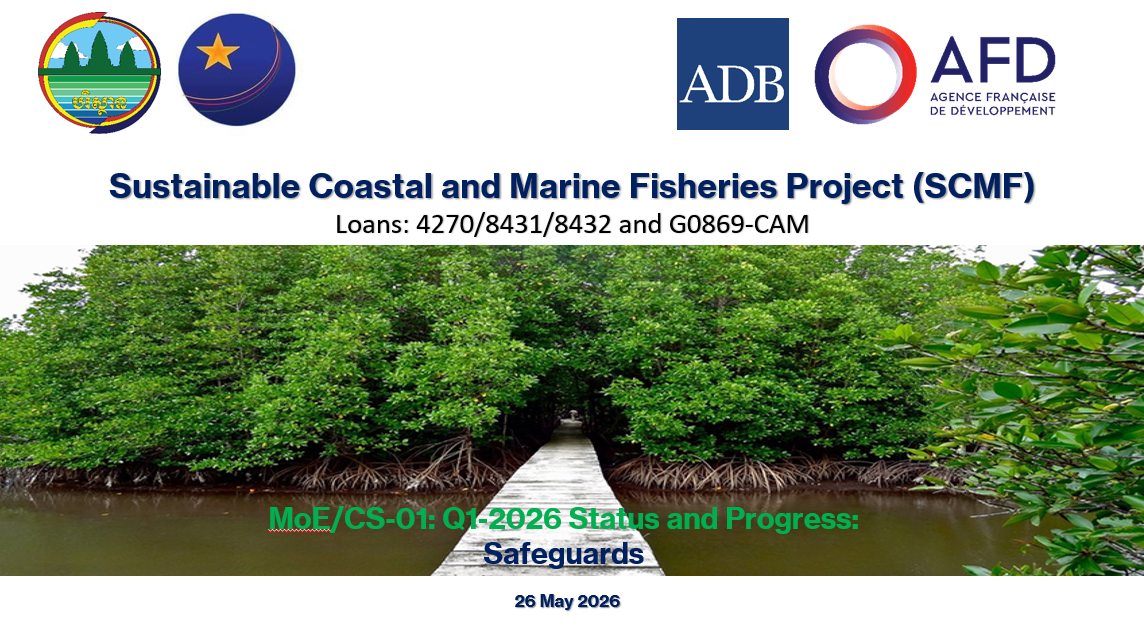 បរិស្ថាន

ADB

AFD
AGENCE FRANÇAISE DE DÉVELOPPEMENT

Sustainable Coastal and Marine Fisheries Project (SCMF)
Loans: 4270/8431/8432 and G0869-CAM

MoE/CS-01: Q1-2026 Status and Progress:
Safeguards

26 May 2026